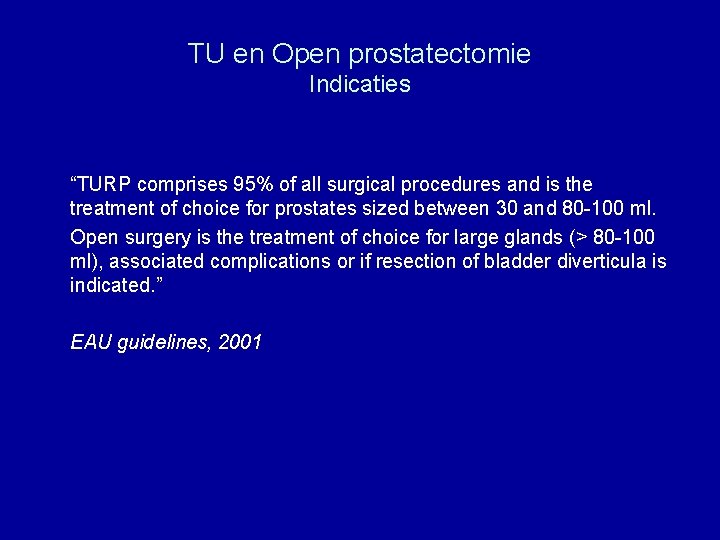 TU en Open prostatectomie
Indicaties

“TURP comprises 95% of all surgical procedures and is the treatment of choice for prostates sized between 30 and 80-100 ml.

Open surgery is the treatment of choice for large glands (> 80-100 ml), associated complications or if resection of bladder diverticula is indicated.”

EAU guidelines, 2001